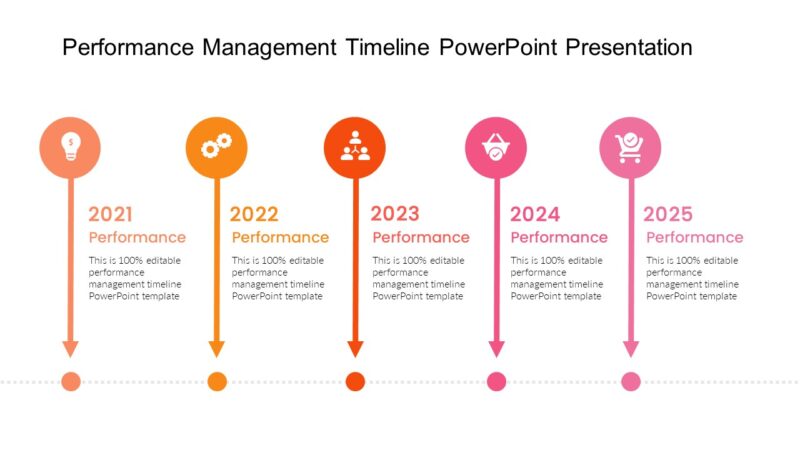 Performance Management Timeline PowerPoint Presentation

2021
Performance
This is 100% editable performance management timeline PowerPoint template

2022
Performance
This is 100% editable performance management timeline PowerPoint template

2023
Performance
This is 100% editable performance management timeline PowerPoint template

2024
Performance
This is 100% editable performance management timeline PowerPoint template

2025
Performance
This is 100% editable performance management timeline PowerPoint template